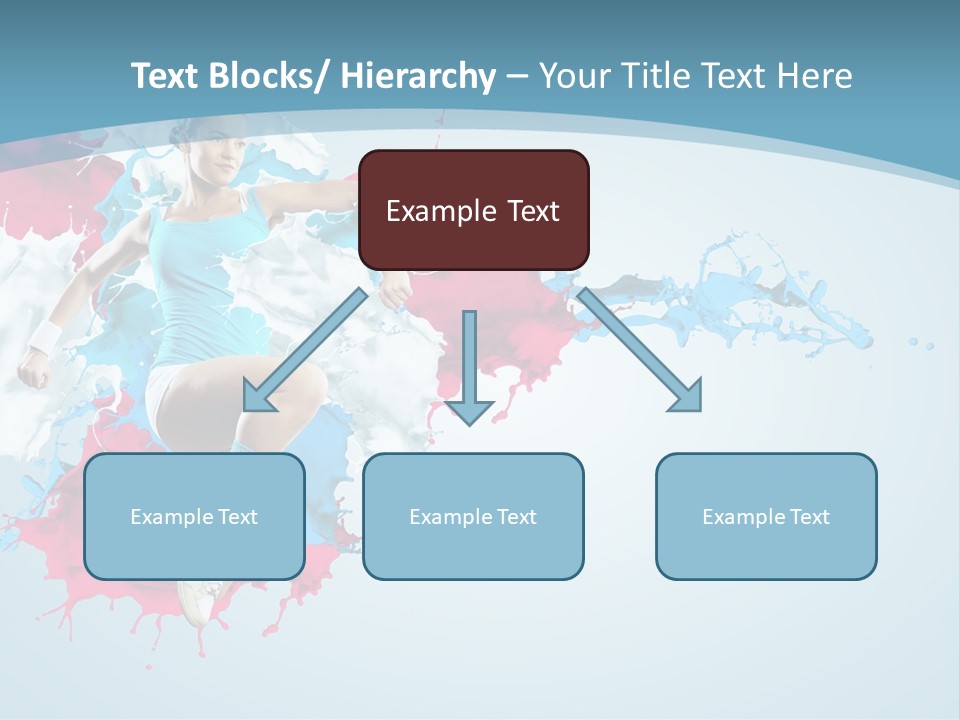 Text Blocks/ Hierarchy – Your Title Text Here

Example Text

Example Text

Example Text

Example Text